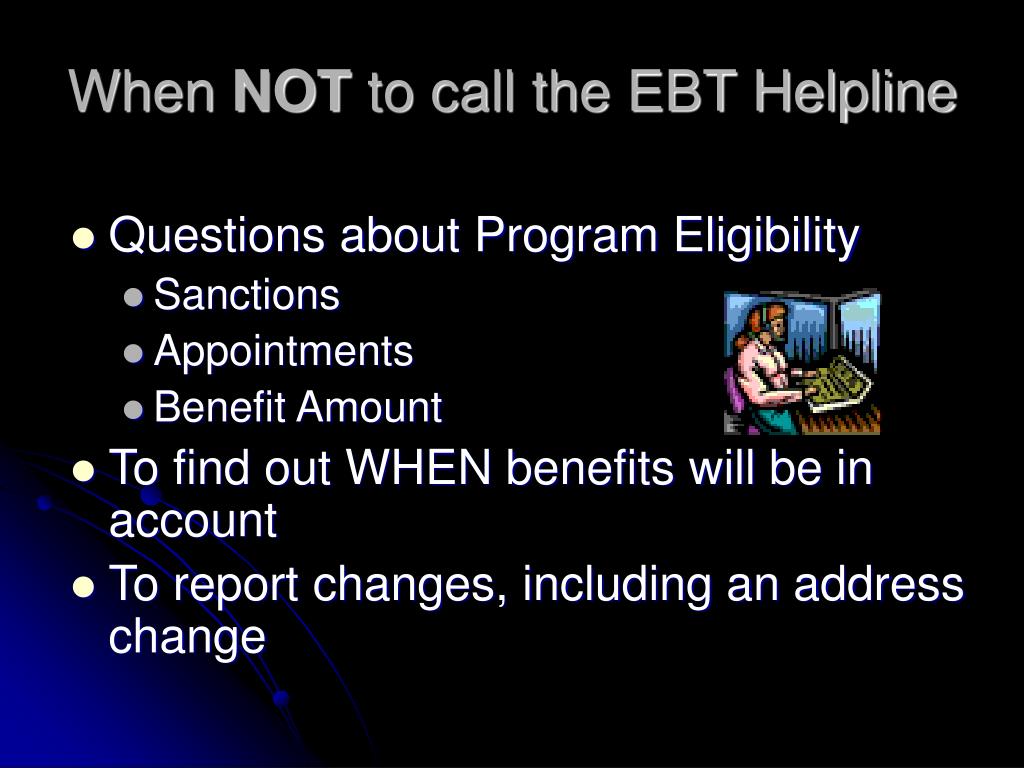 When NOT to call the EBT Helpline

- Questions about Program Eligibility
  - Sanctions
  - Appointments
  - Benefit Amount
- To find out WHEN benefits will be in account
- To report changes, including an address change